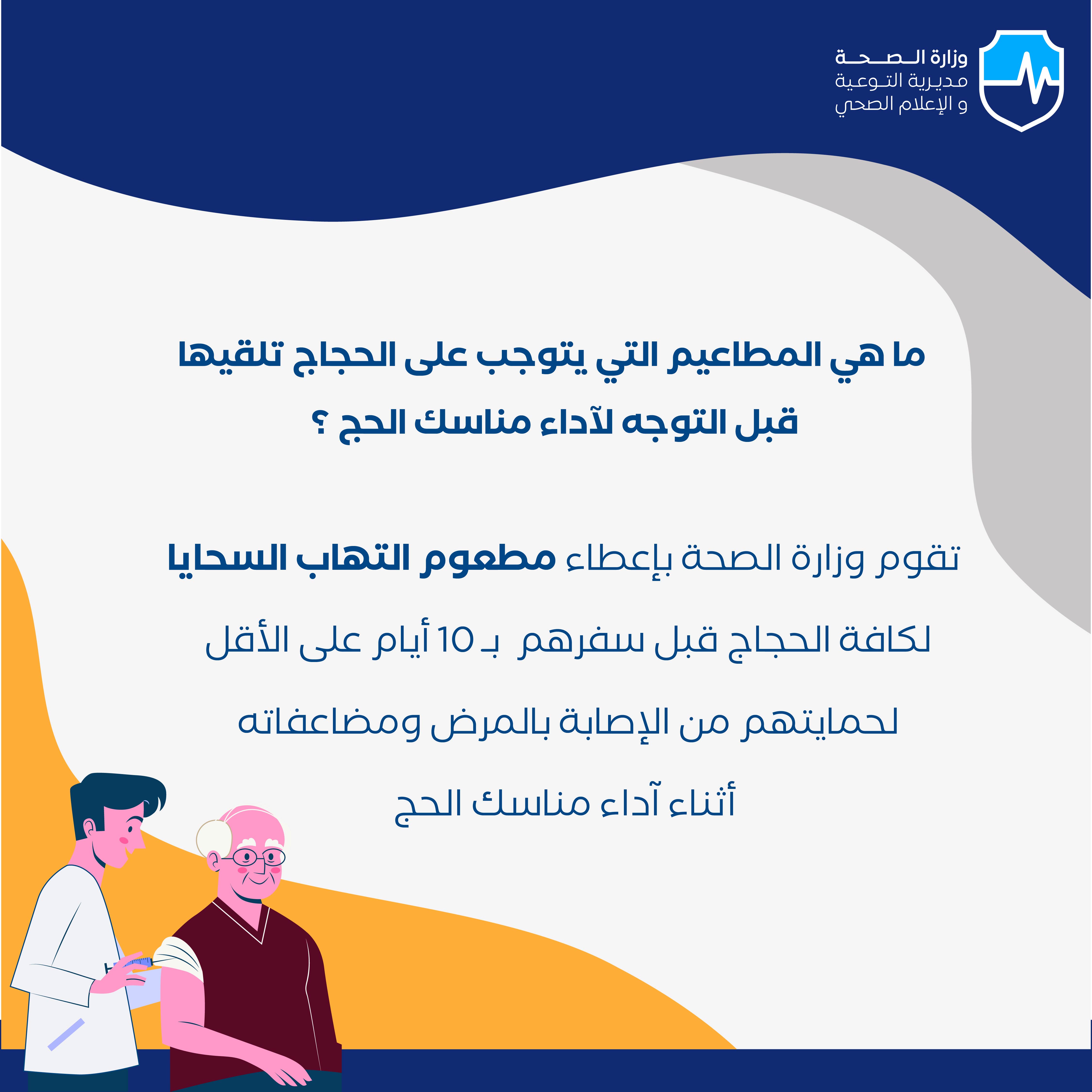 وزارة الصحة
مديرية التوعية
و الإعلام الصحي

ما هي المطاعيم التي يتوجب على الحجاج تلقيها قبل التوجه لآداء مناسك الحج ؟

تقوم وزارة الصحة بإعطاء مطعوم التهاب السحايا لكافة الحجاج قبل سفرهم بـ 10 أيام على الأقل لحمايتهم من الإصابة بالمرض ومضاعفاته أثناء آداء مناسك الحج